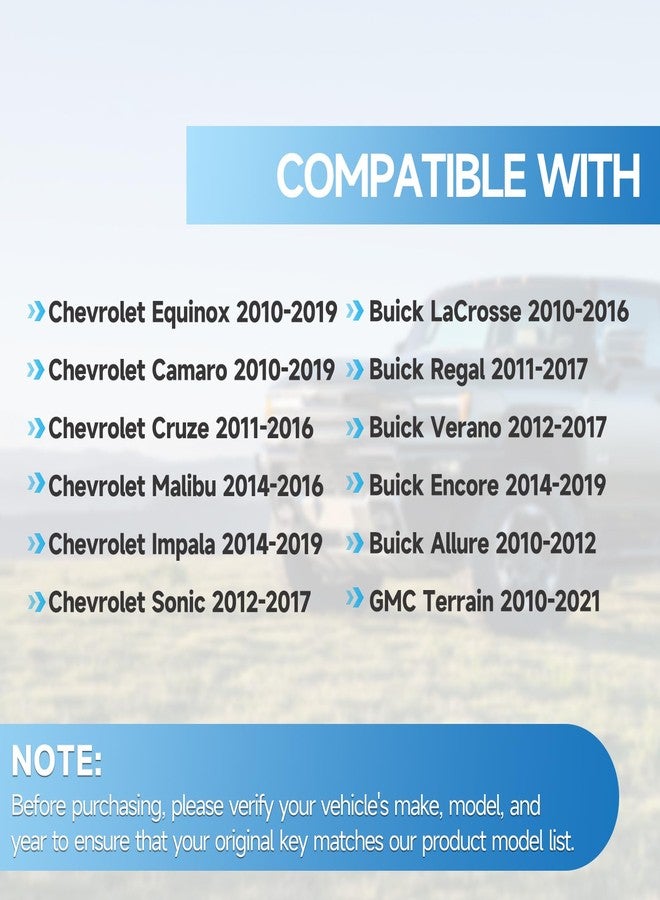 COMPATIBLE WITH

Chevrolet Equinox 2010-2019
Chevrolet Camaro 2010-2019
Chevrolet Cruze 2011-2016
Chevrolet Malibu 2014-2016
Chevrolet Impala 2014-2019
Chevrolet Sonic 2012-2017

Buick LaCrosse 2010-2016
Buick Regal 2011-2017
Buick Verano 2012-2017
Buick Encore 2014-2019
Buick Allure 2010-2012
GMC Terrain 2010-2021

NOTE:
Before purchasing, please verify your vehicle's make, model, and year to ensure that your original key matches our product model list.